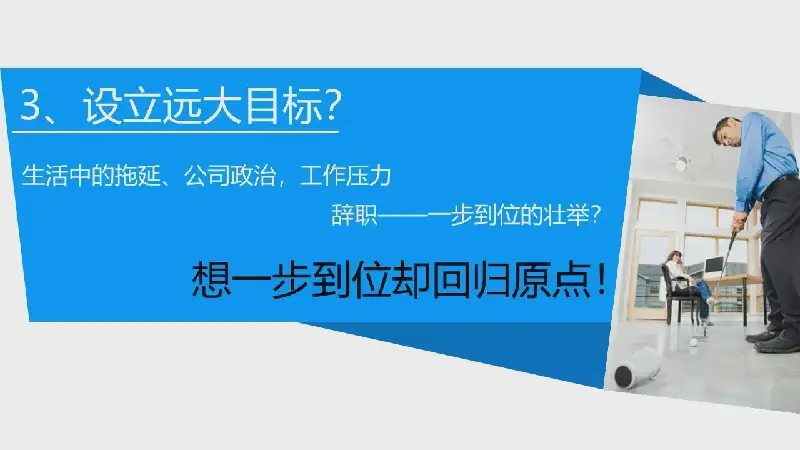 3、设立远大目标?

生活中的拖延、公司政治，工作压力

辞职——一步到位的壮举?

想一步到位却回归原点!